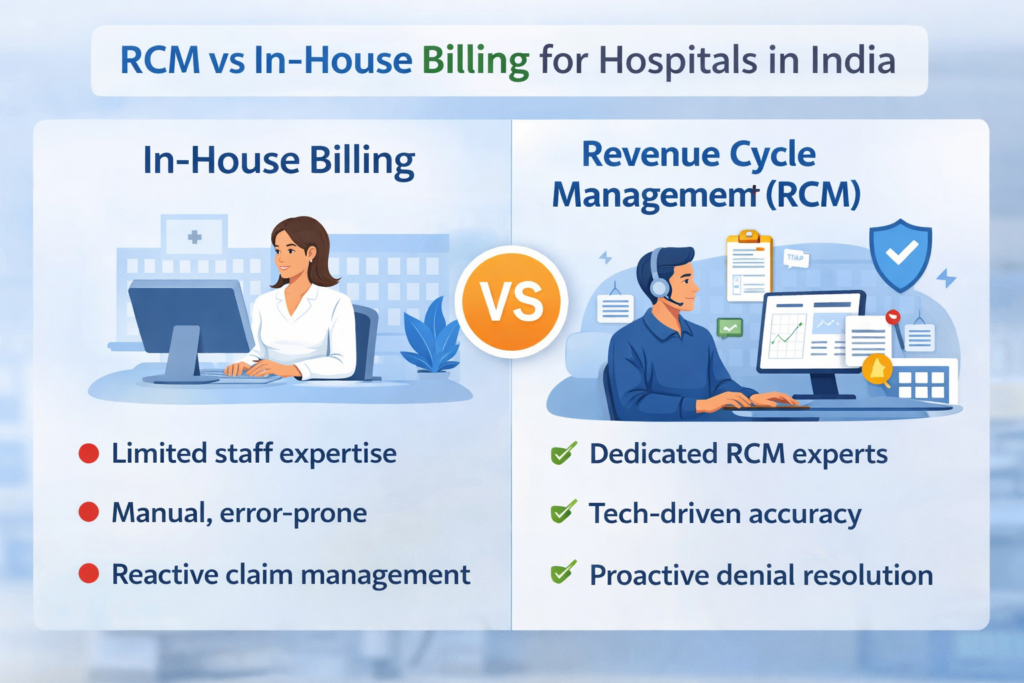 RCM vs In-House Billing for Hospitals in India

In-House Billing

Limited staff expertise

Manual, error-prone

Reactive claim management

VS

Revenue Cycle Management (RCM)

Dedicated RCM experts

Tech-driven accuracy

Proactive denial resolution